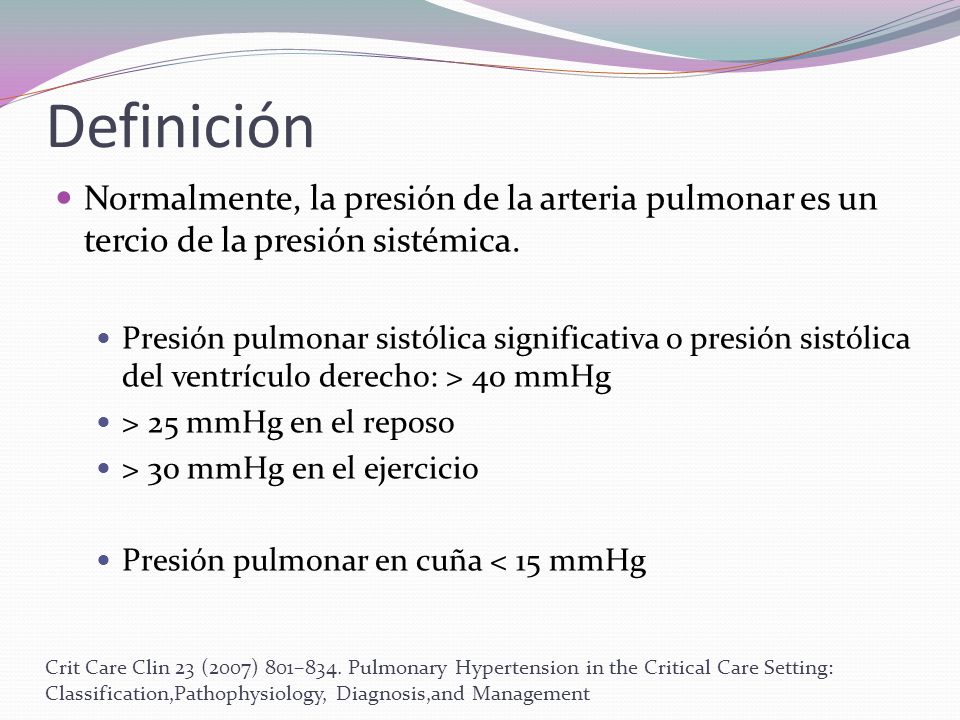 Definición

Normalmente, la presión de la arteria pulmonar es un tercio de la presión sistémica.

Presión pulmonar sistólica significativa o presión sistólica del ventrículo derecho: > 40 mmHg

> 25 mmHg en el reposo

> 30 mmHg en el ejercicio

Presión pulmonar en cuña < 15 mmHg

Crit Care Clin 23 (2007) 801–834. Pulmonary Hypertension in the Critical Care Setting: Classification,Pathophysiology, Diagnosis,and Management